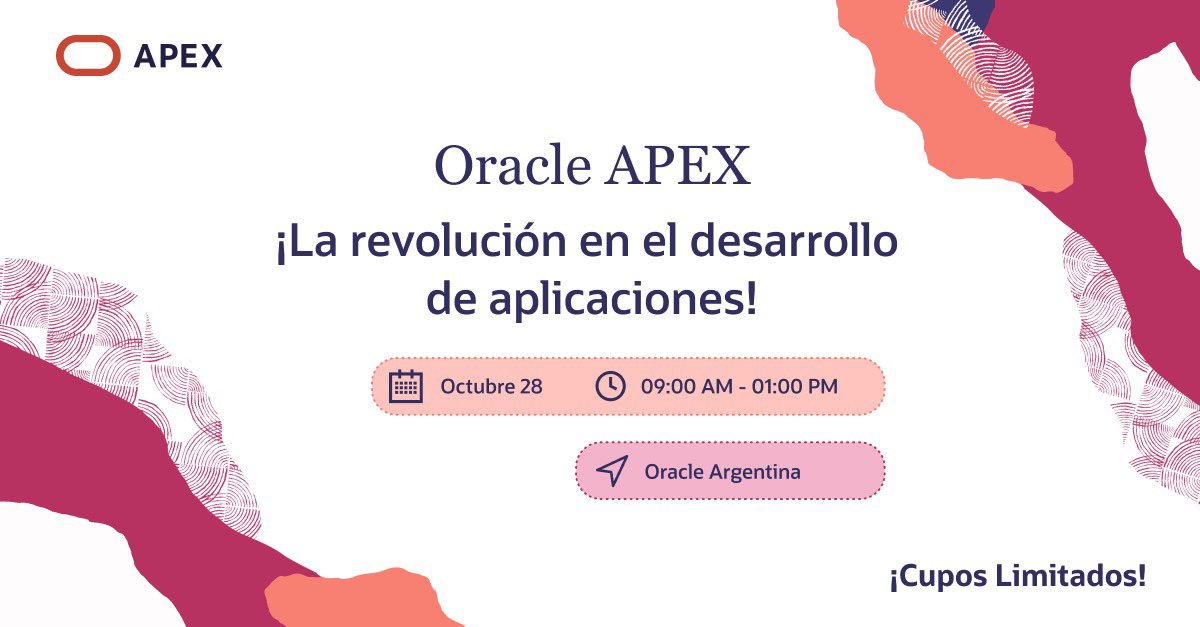 APEX

Oracle APEX

¡La revolución en el desarrollo de aplicaciones!

Octubre 28

09:00 AM - 01:00 PM

Oracle Argentina

¡Cupos Limitados!